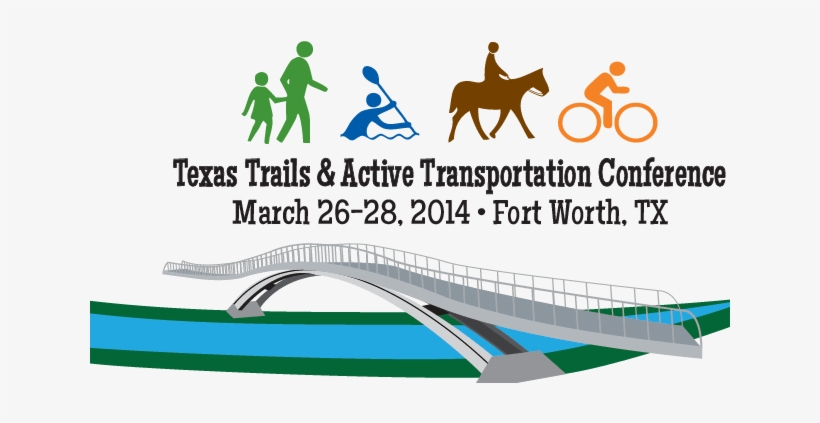 Texas Trails & Active Transportation Conference
March 26-28, 2014 • Fort Worth, TX